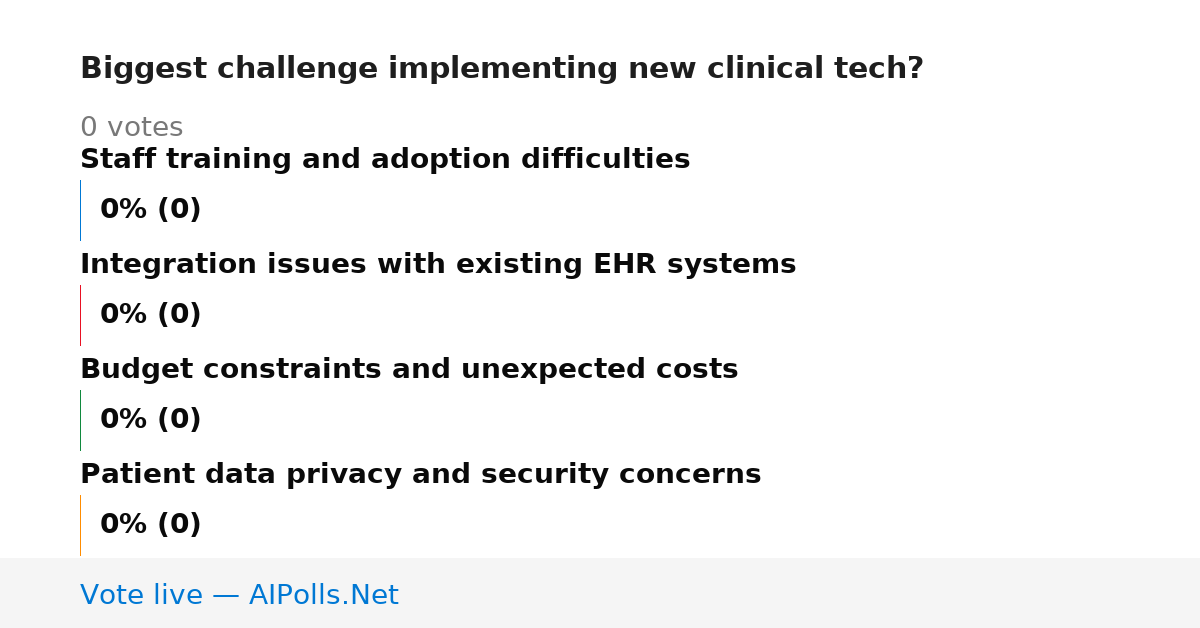 Biggest challenge implementing new clinical tech?

0 votes

Staff training and adoption difficulties

0% (0)

Integration issues with existing EHR systems

0% (0)

Budget constraints and unexpected costs

0% (0)

Patient data privacy and security concerns

0% (0)

Vote live — AIPolls.Net